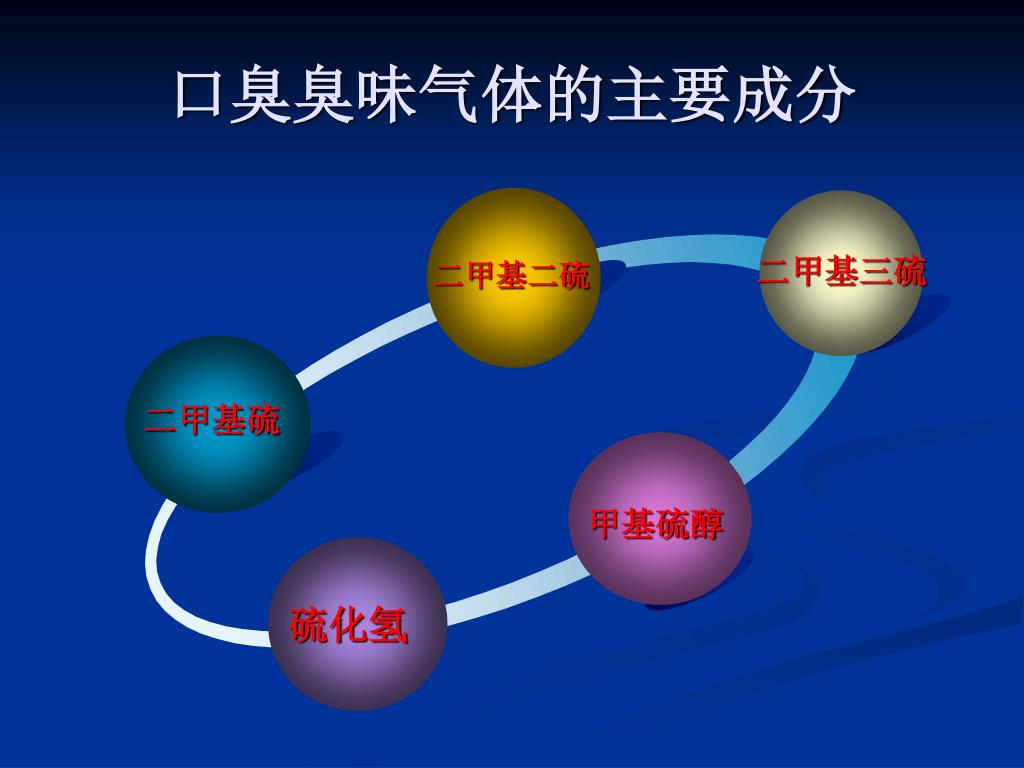 口臭臭味气体的主要成分

二甲基二硫

二甲基三硫

二甲基硫

甲基硫醇

硫化氢